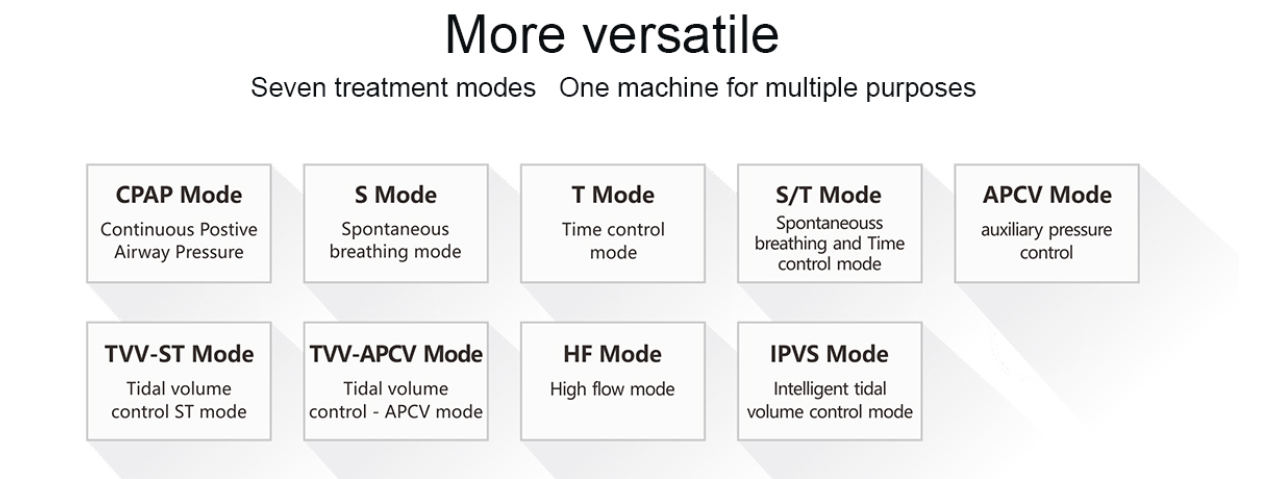 More versatile

Seven treatment modes   One machine for multiple purposes

CPAP Mode
Continuous Postive Airway Pressure

S Mode
Spontaneous breathing mode

T Mode
Time control mode

S/T Mode
Spontaneouss breathing and Time control mode

APCV Mode
auxiliary pressure control

TVV-ST Mode
Tidal volume control ST mode

TVV-APCV Mode
Tidal volume control - APCV mode

HF Mode
High flow mode

IPVS Mode
Intelligent tidal volume control mode